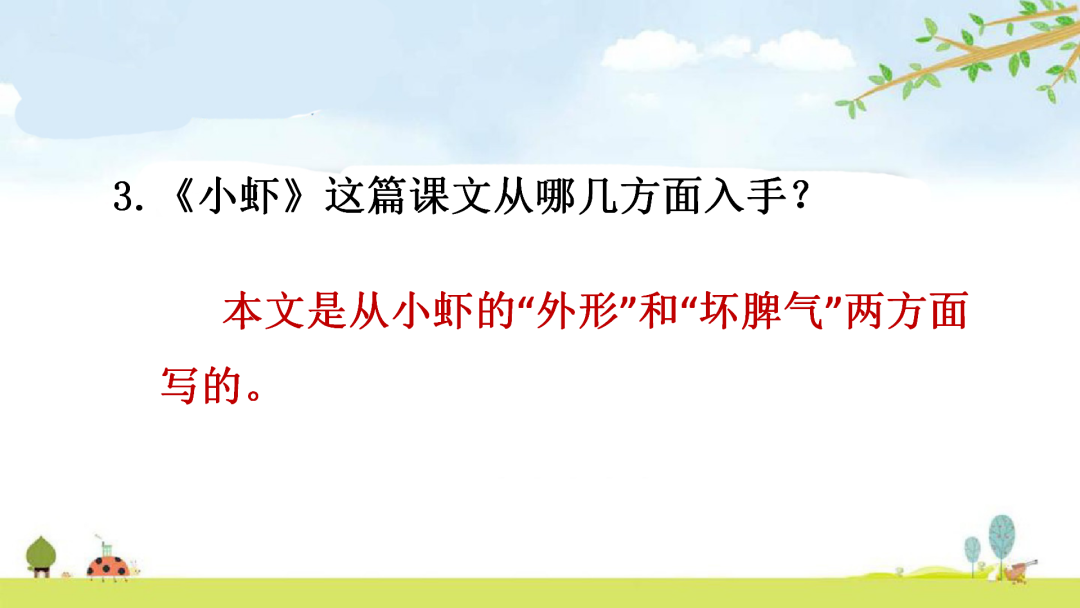 3.《小虾》这篇课文从哪几方面入手？

本文是从小虾的“外形”和“坏脾气”两方面写的。